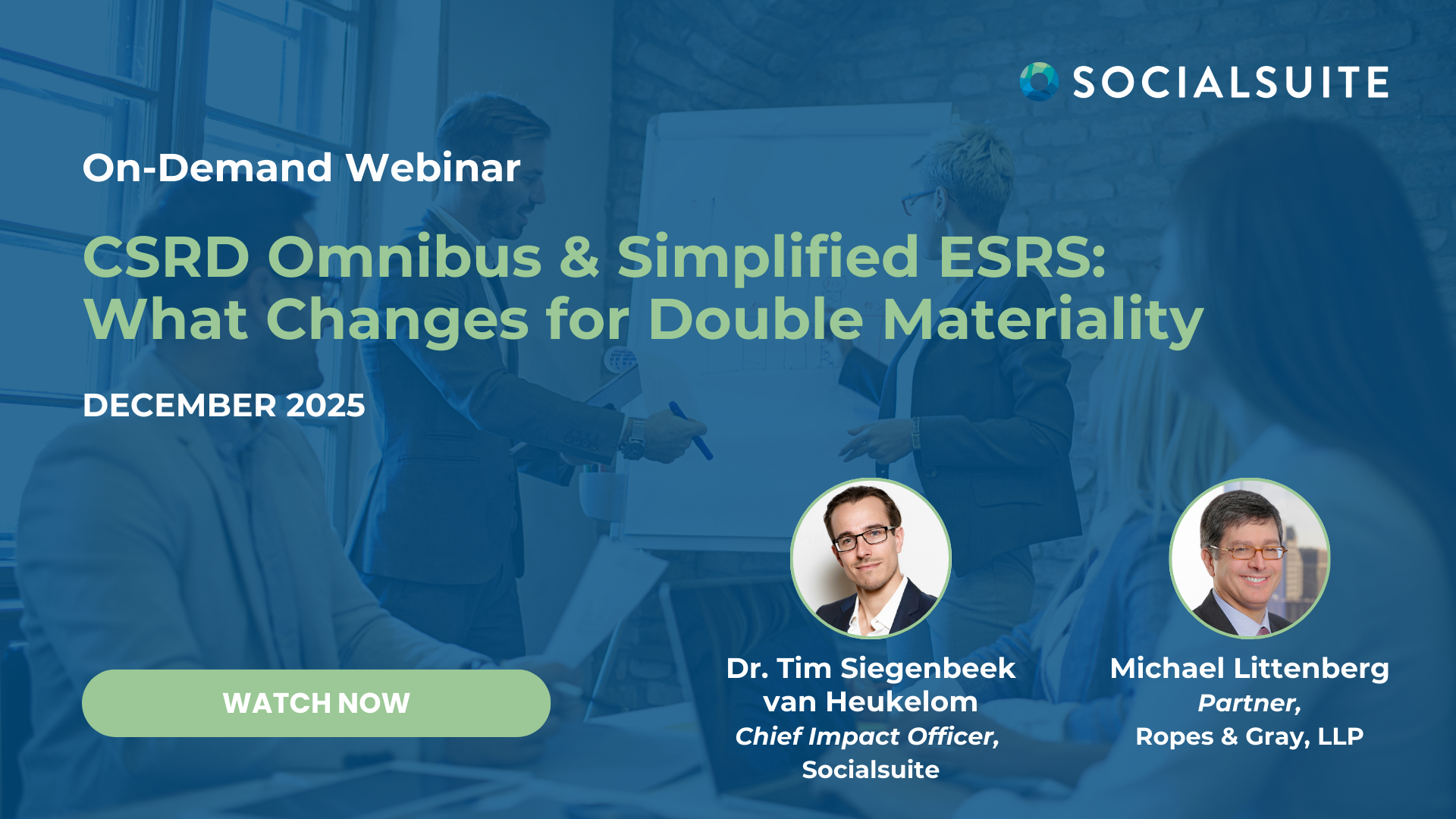 SOCIALSUITE

On-Demand Webinar

CSRD Omnibus & Simplified ESRS: What Changes for Double Materiality

DECEMBER 2025

WATCH NOW

Dr. Tim Siegenbeek van Heukelom
Chief Impact Officer,
Socialsuite

Michael Littenberg
Partner,
Ropes & Gray, LLP